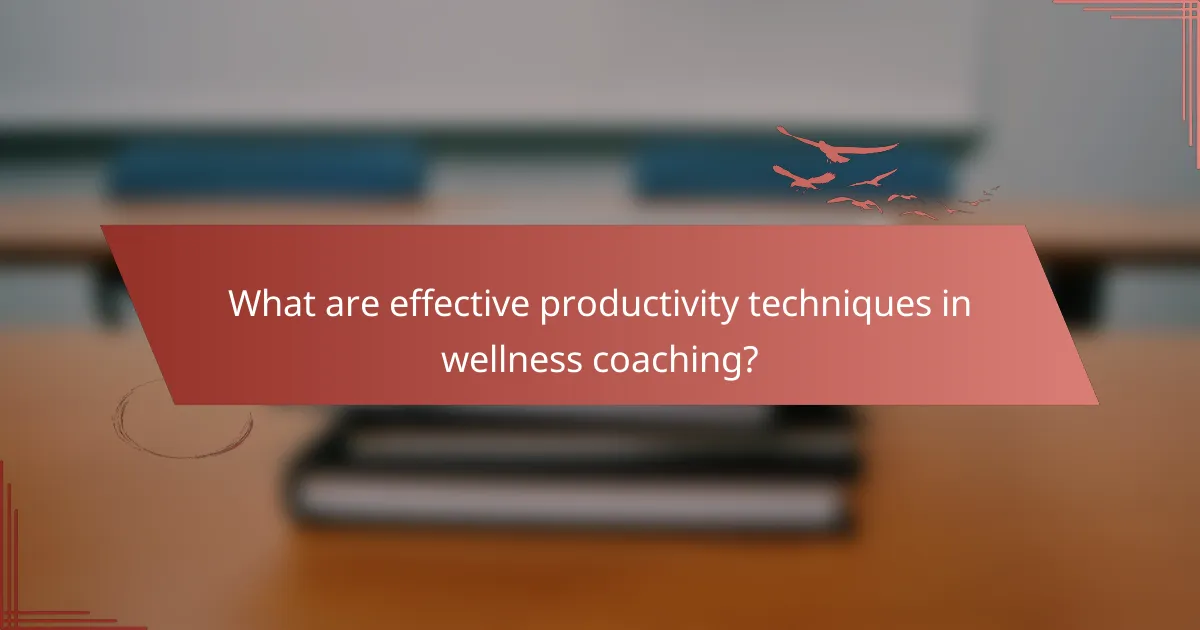 What are effective productivity techniques in wellness coaching?